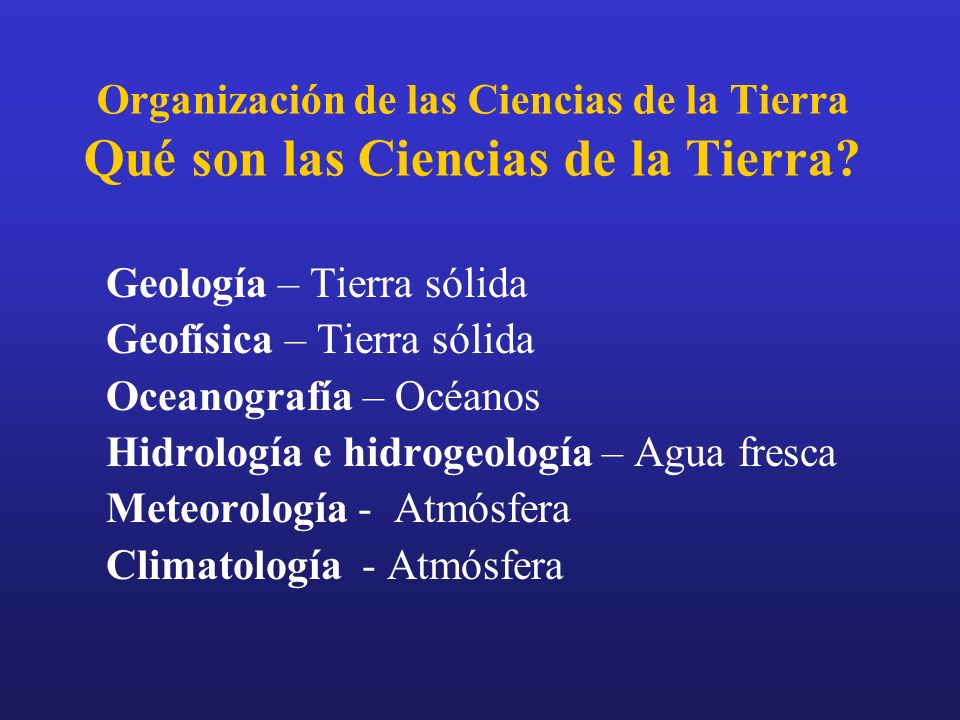 Organización de las Ciencias de la Tierra
Qué son las Ciencias de la Tierra?

Geología – Tierra sólida
Geofísica – Tierra sólida
Oceanografía – Océanos
Hidrología e hidrogeología – Agua fresca
Meteorología - Atmósfera
Climatología - Atmósfera